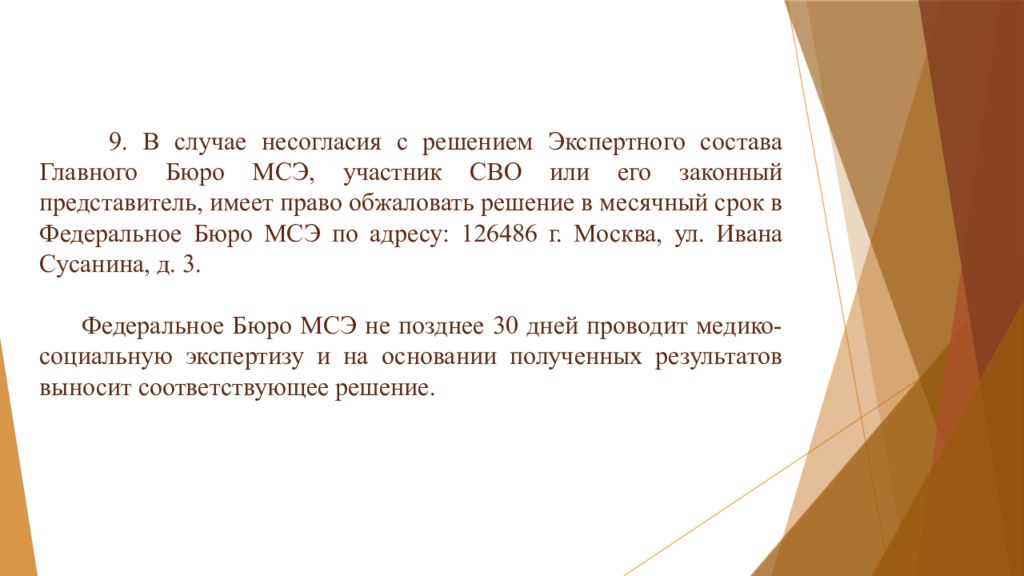 9. В случае несогласия с решением Экспертного состава Главного Бюро МСЭ, участник СВО или его законный представитель, имеет право обжаловать решение в месячный срок в Федеральное Бюро МСЭ по адресу: 126486 г. Москва, ул. Ивана Сусанина, д. 3.

Федеральное Бюро МСЭ не позднее 30 дней проводит медико-социальную экспертизу и на основании полученных результатов выносит соответствующее решение.